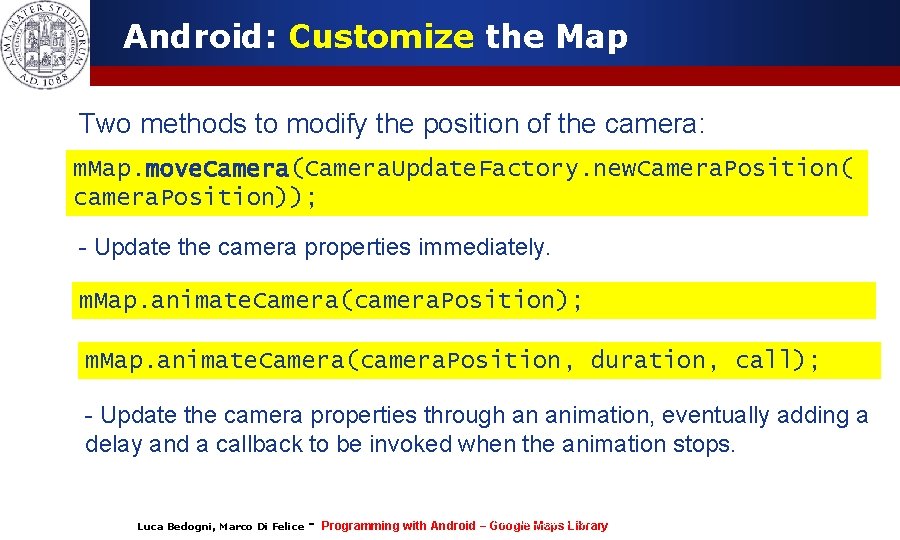 ALMA MATER STUDIORUM A.D. 1088

Android: Customize the Map

Two methods to modify the position of the camera:

mMap.moveCamera(CameraUpdateFactory.newCameraPosition(
cameraPosition));

- Update the camera properties immediately.

mMap.animateCamera(cameraPosition);

mMap.animateCamera(cameraPosition, duration, call);

- Update the camera properties through an animation, eventually adding a delay and a callback to be invoked when the animation stops.

Luca Bedogni, Marco Di Felice - Programming with Android – Google Maps Library